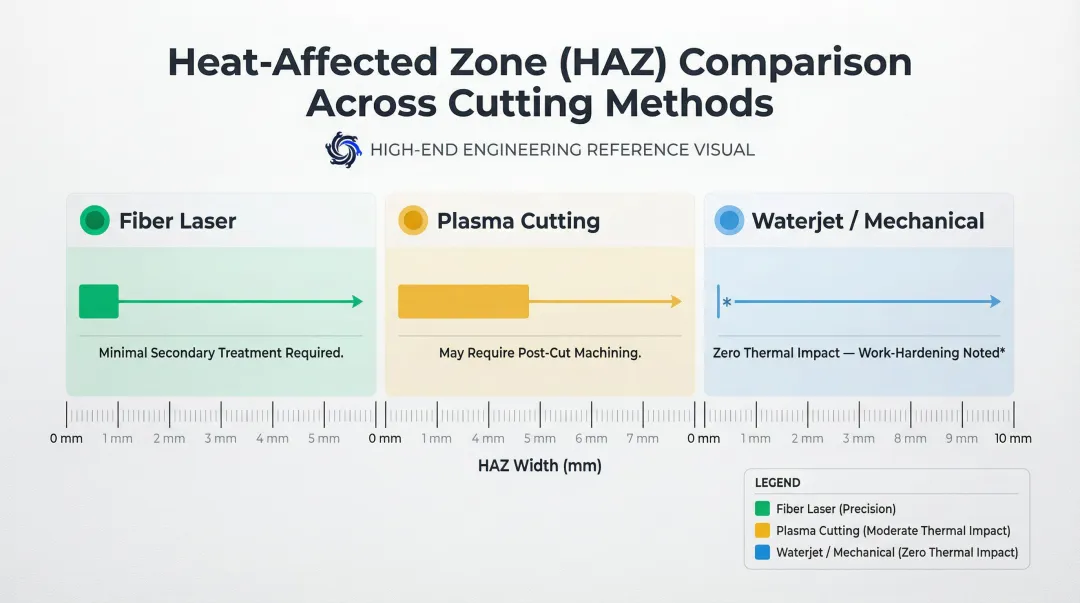 Heat-Affected Zone (HAZ) Comparison Across Cutting Methods

HIGH-END ENGINEERING REFERENCE VISUAL

Fiber Laser

Minimal Secondary Treatment Required.

Plasma Cutting

May Require Post-Cut Machining.

Waterjet / Mechanical

*

Zero Thermal Impact — Work-Hardening Noted*

0 mm 1 mm 2 mm 3 mm 4 mm 5 mm 0 mm 1 mm 4 mm 5 mm 6 mm 7 mm 0 mm 1 mm 2 mm 3 mm 8 mm 9 mm 10 mm

HAZ Width (mm)

LEGEND
Fiber Laser (Precision)
Plasma Cutting (Moderate Thermal Impact)
Waterjet / Mechanical (Zero Thermal Impact)